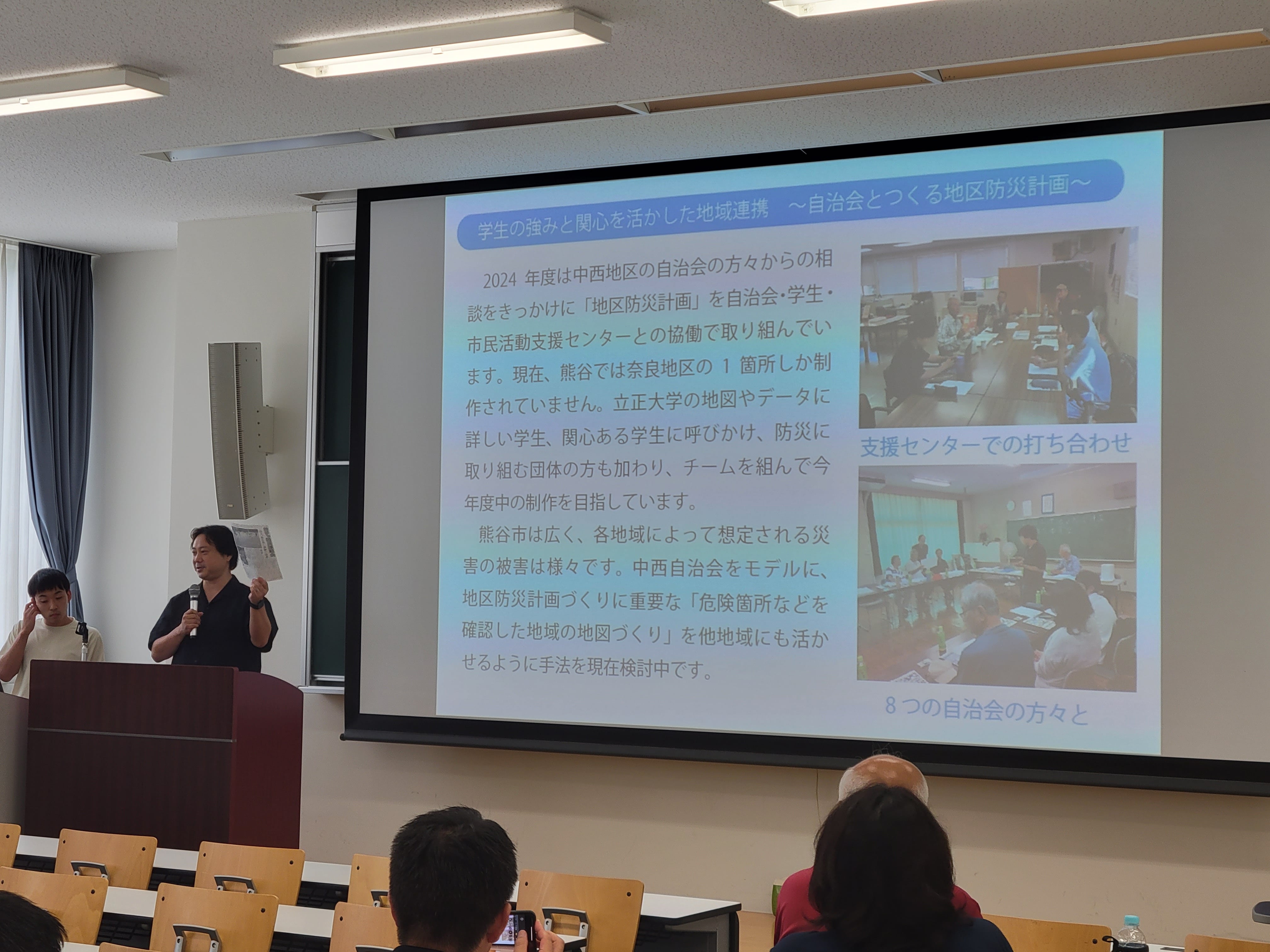 学生の強みと関心を活かした地域連携　～自治会とつくる地区防災計画～

2024 年度は中西地区の自治会の方々からの相談をきっかけに「地区防災計画」を自治会・学生・市民活動支援センターとの協働で取り組んでいます。現在、熊谷では奈良地区の 1 箇所しか制作されていません。立正大学の地図やデータに詳しい学生、関心ある学生に呼びかけ、防災に取り組む団体の方も加わり、チームを組んで今年度中の制作を目指しています。

熊谷市は広く、各地域によって想定される災害の被害は様々です。中西自治会をモデルに、地区防災計画づくりに重要な「危険箇所などを確認した地域の地図づくり」を他地域にも活かせるように手法を現在検討中です。

支援センターでの打ち合わせ

8 つの自治会の方々と